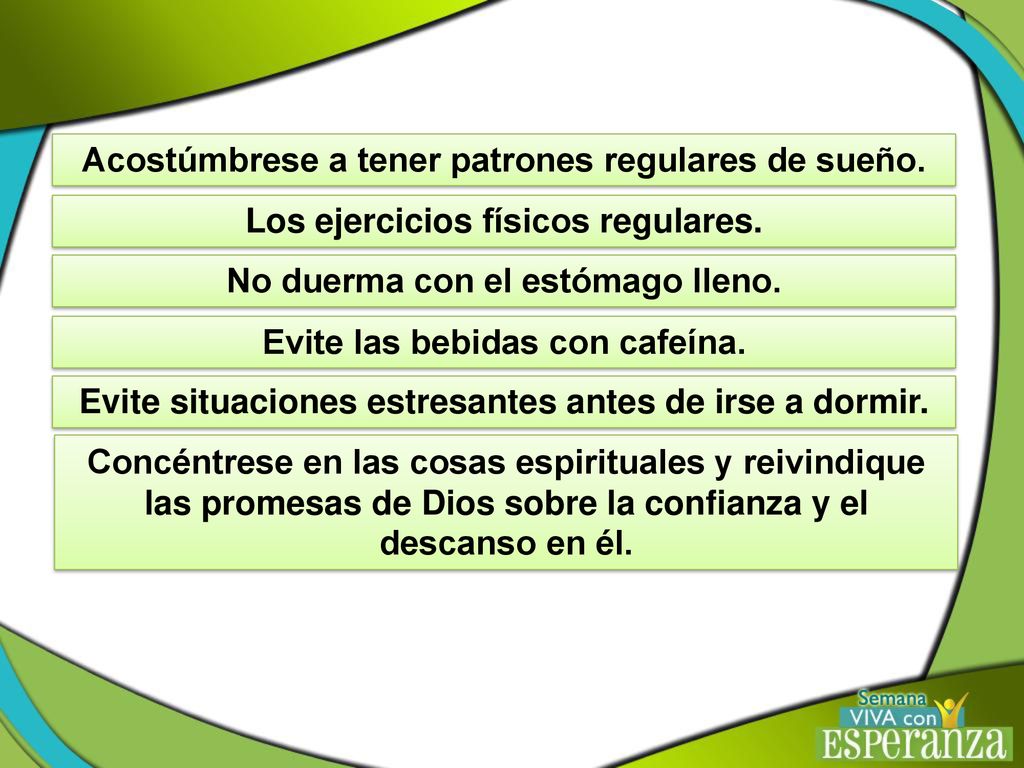 Acostúmbrese a tener patrones regulares de sueño.

Los ejercicios físicos regulares.

No duerma con el estómago lleno.

Evite las bebidas con cafeína.

Evite situaciones estresantes antes de irse a dormir.

Concéntrese en las cosas espirituales y reivindique las promesas de Dios sobre la confianza y el descanso en él.

Semana VIVA con ESPERANZA